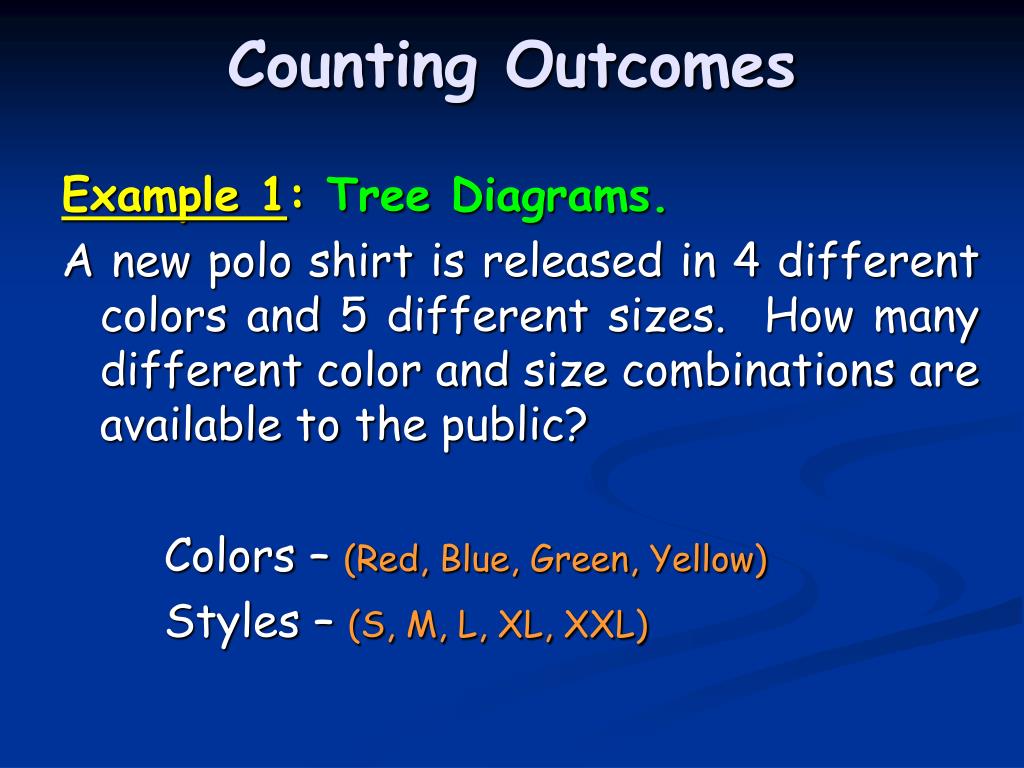 Counting Outcomes

Example 1: Tree Diagrams.

A new polo shirt is released in 4 different colors and 5 different sizes. How many different color and size combinations are available to the public?

Colors – (Red, Blue, Green, Yellow)

Styles – (S, M, L, XL, XXL)